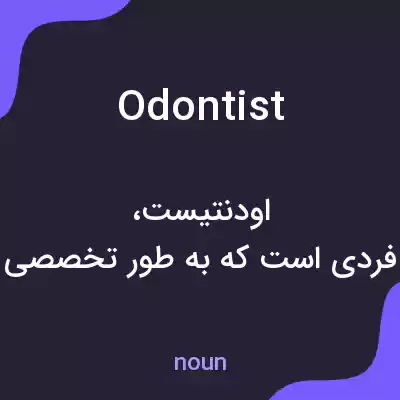 Odontist

اودنتیست،
فردی است که به طور تخصصی

noun